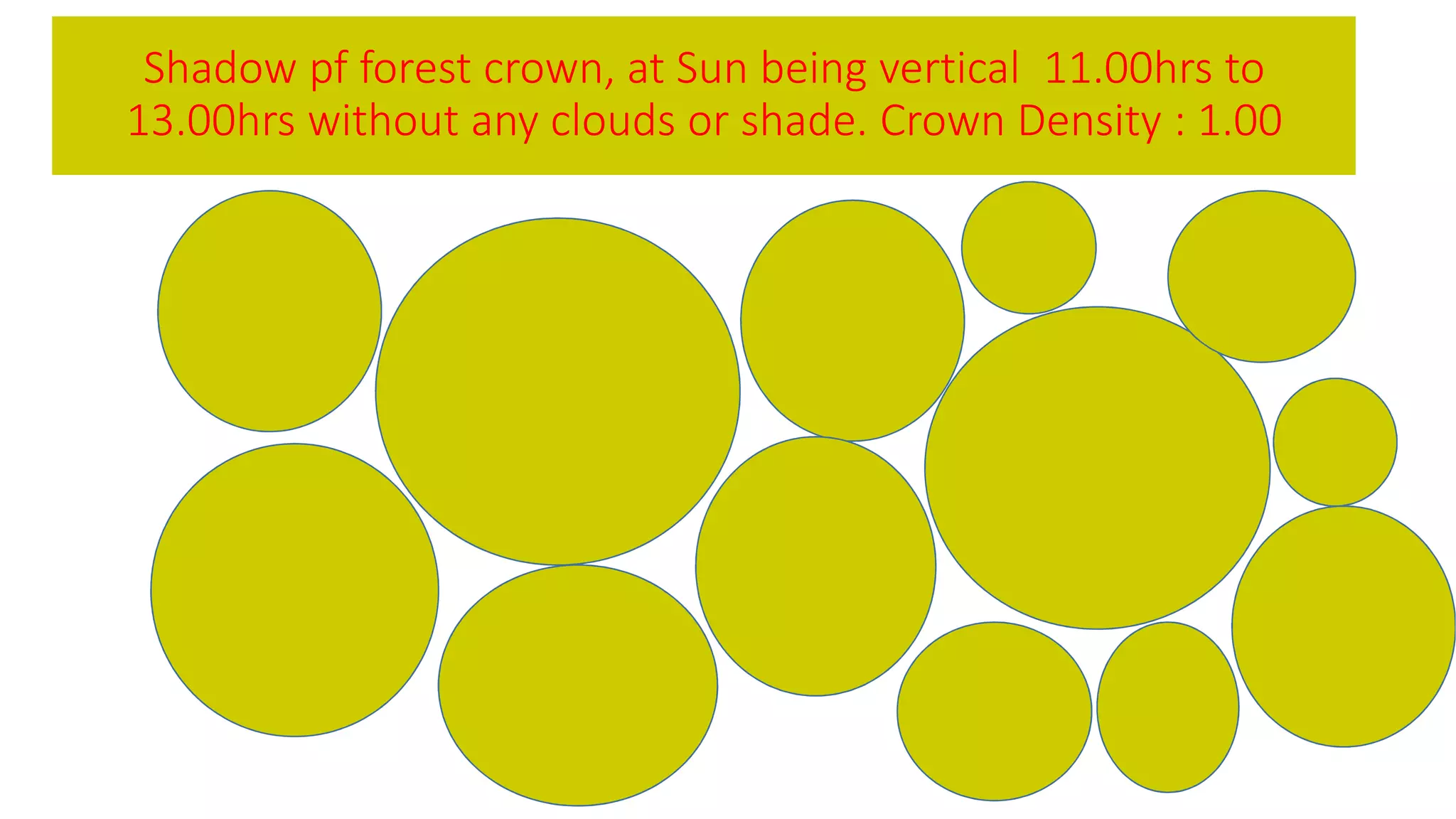 Shadow pf forest crown, at Sun being vertical 11.00hrs to 13.00hrs without any clouds or shade. Crown Density : 1.00